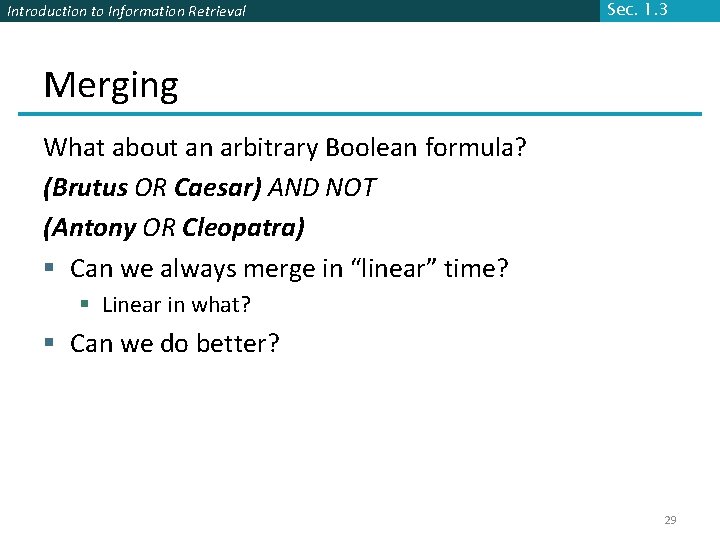 Introduction to Information Retrieval

Sec. 1.3

Merging

What about an arbitrary Boolean formula?

(Brutus OR Caesar) AND NOT

(Antony OR Cleopatra)

▪ Can we always merge in "linear" time?
    ▪ Linear in what?

▪ Can we do better?

29